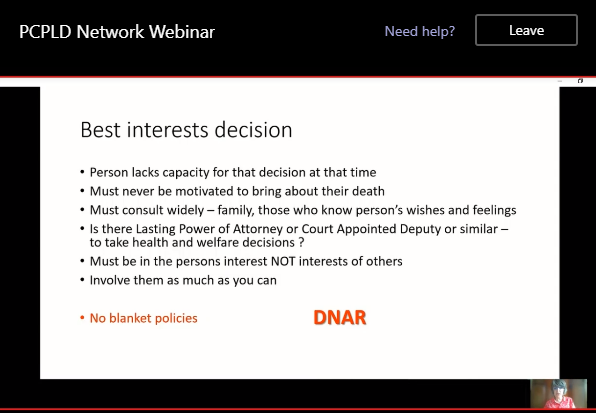 PCPLD Network Webinar

Need help?

Leave

Best interests decision

• Person lacks capacity for that decision at that time
• Must never be motivated to bring about their death
• Must consult widely – family, those who know person's wishes and feelings
• Is there Lasting Power of Attorney or Court Appointed Deputy or similar – to take health and welfare decisions ?
• Must be in the persons interest NOT interests of others
• Involve them as much as you can

• No blanket policies

DNAR